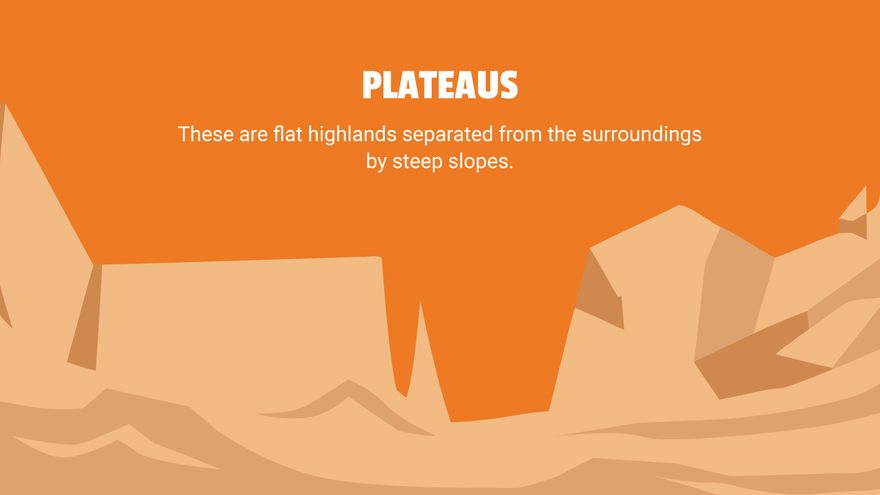 PLATEAUS

These are flat highlands separated from the surroundings by steep slopes.